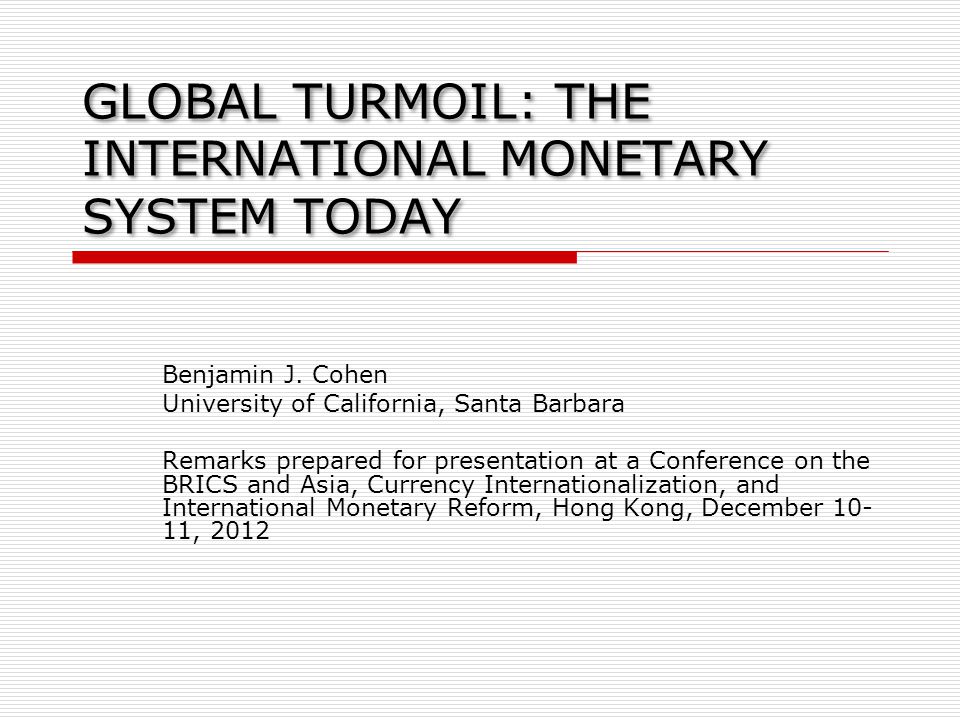 GLOBAL TURMOIL: THE INTERNATIONAL MONETARY SYSTEM TODAY

Benjamin J. Cohen
University of California, Santa Barbara

Remarks prepared for presentation at a Conference on the BRICS and Asia, Currency Internationalization, and International Monetary Reform, Hong Kong, December 10-11, 2012